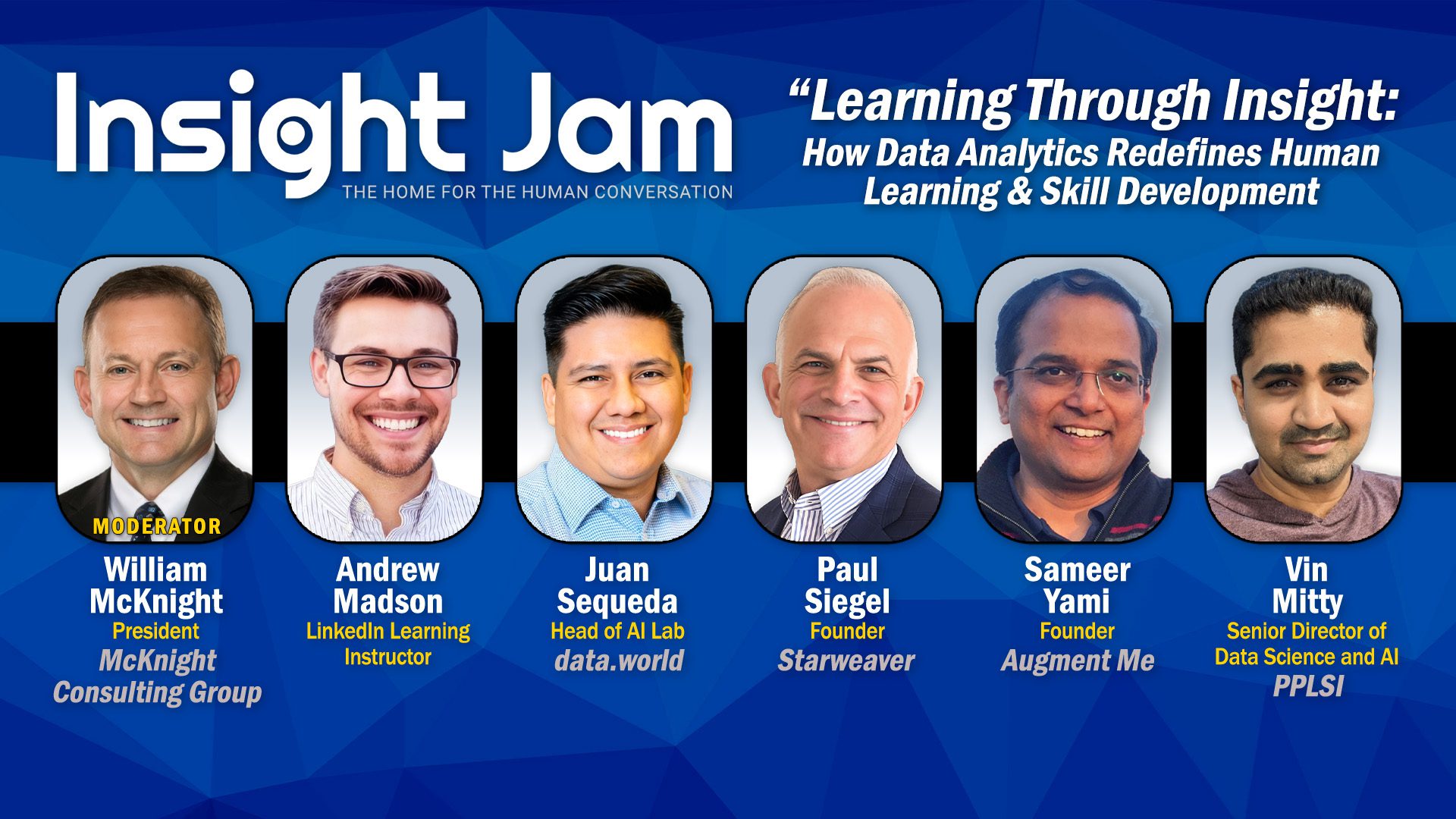 Insight Jam
THE HOME FOR THE HUMAN CONVERSATION

“Learning Through Insight:
How Data Analytics Redefines Human Learning & Skill Development

MODERATOR
William McKnight
President
McKnight Consulting Group

Andrew Madson
LinkedIn Learning Instructor

Juan Sequeda
Head of AI Lab
data.world

Paul Siegel
Founder
Starweaver

Sameer Yami
Founder
Augment Me

Vin Mitty
Senior Director of Data Science and AI
PPLSI